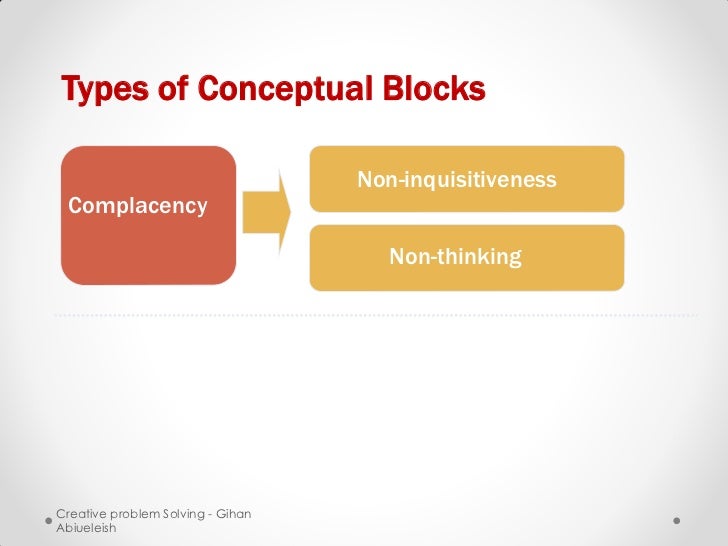 Types of Conceptual Blocks

Complacency

Non-inquisitiveness

Non-thinking

Creative problem Solving - Gihan Abiueleish